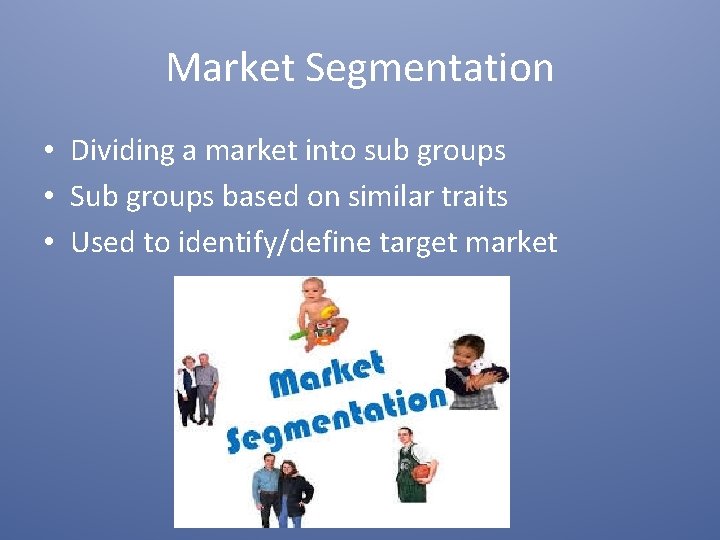 Market Segmentation

• Dividing a market into sub groups
• Sub groups based on similar traits
• Used to identify/define target market

Market
Segmentation